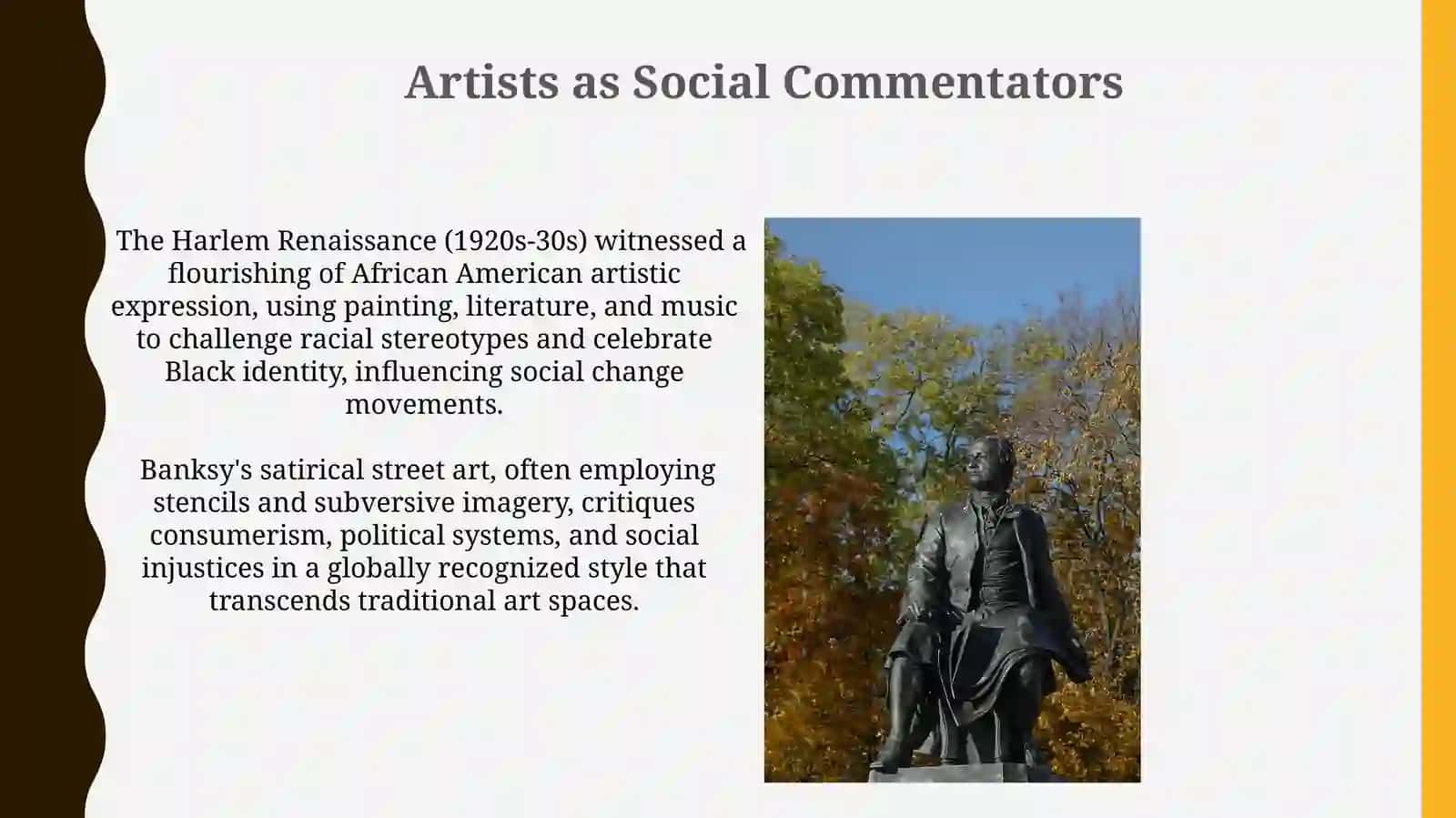 Artists as Social Commentators

The Harlem Renaissance (1920s-30s) witnessed a flourishing of African American artistic expression, using painting, literature, and music to challenge racial stereotypes and celebrate Black identity, influencing social change movements.

Banksy's satirical street art, often employing stencils and subversive imagery, critiques consumerism, political systems, and social injustices in a globally recognized style that transcends traditional art spaces.